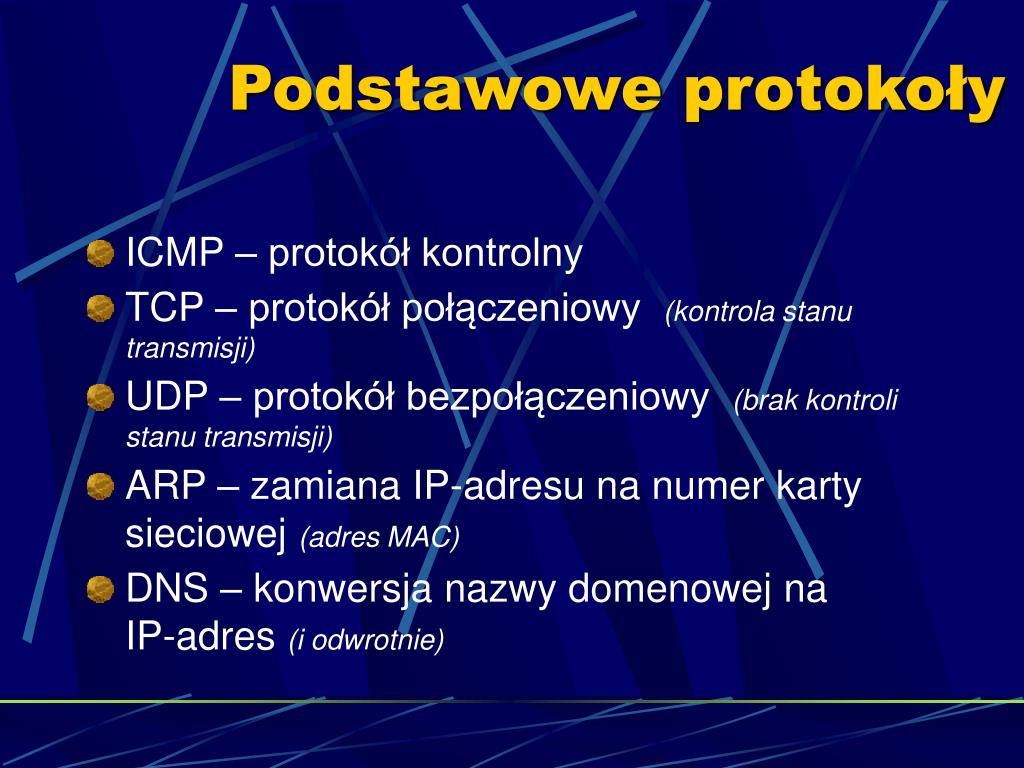 Podstawowe protokoły

ICMP – protokół kontrolny

TCP – protokół połączeniowy (kontrola stanu transmisji)

UDP – protokół bezpołączeniowy (brak kontroli stanu transmisji)

ARP – zamiana IP-adresu na numer karty sieciowej (adres MAC)

DNS – konwersja nazwy domenowej na IP-adres (i odwrotnie)